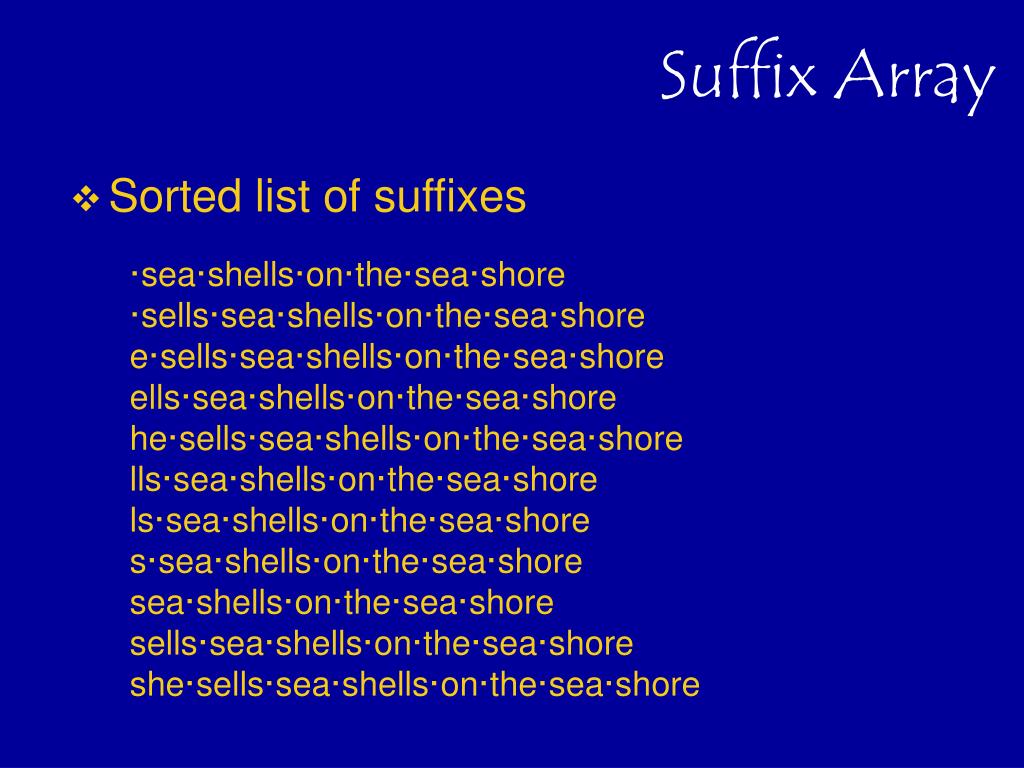 Suffix Array

❖ Sorted list of suffixes

·sea·shells·on·the·sea·shore
·sells·sea·shells·on·the·sea·shore
e·sells·sea·shells·on·the·sea·shore
ells·sea·shells·on·the·sea·shore
he·sells·sea·shells·on·the·sea·shore
lls·sea·shells·on·the·sea·shore
ls·sea·shells·on·the·sea·shore
s·sea·shells·on·the·sea·shore
sea·shells·on·the·sea·shore
sells·sea·shells·on·the·sea·shore
she·sells·sea·shells·on·the·sea·shore